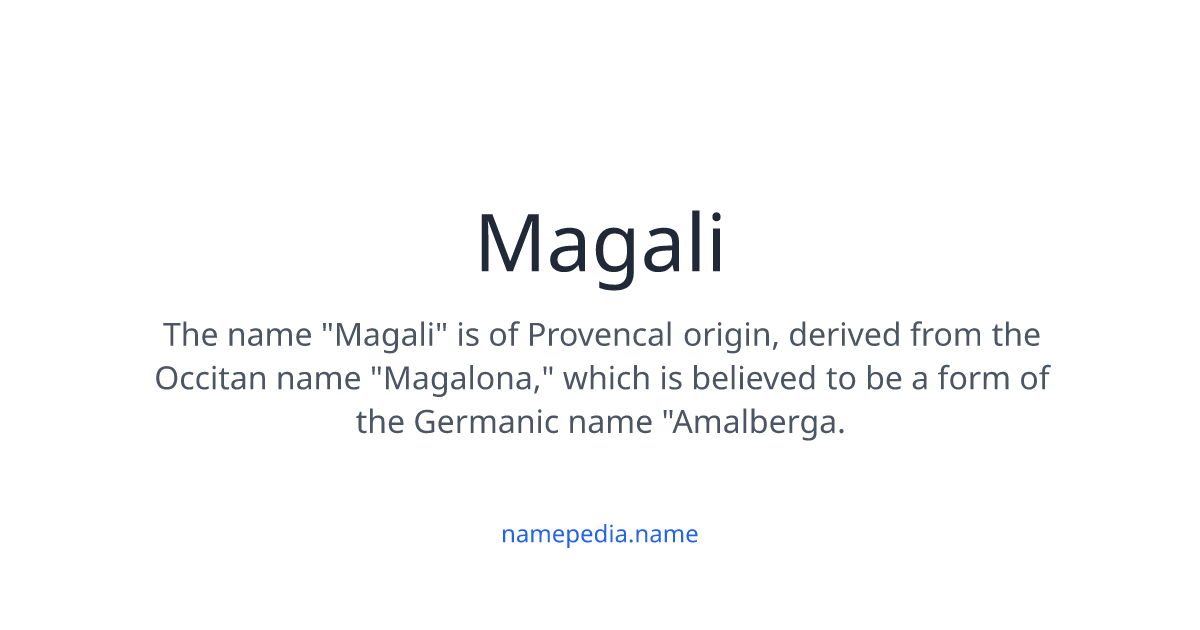 Magali

The name "Magali" is of Provencal origin, derived from the Occitan name "Magalona," which is believed to be a form of the Germanic name "Amalberga.

namepedia.name